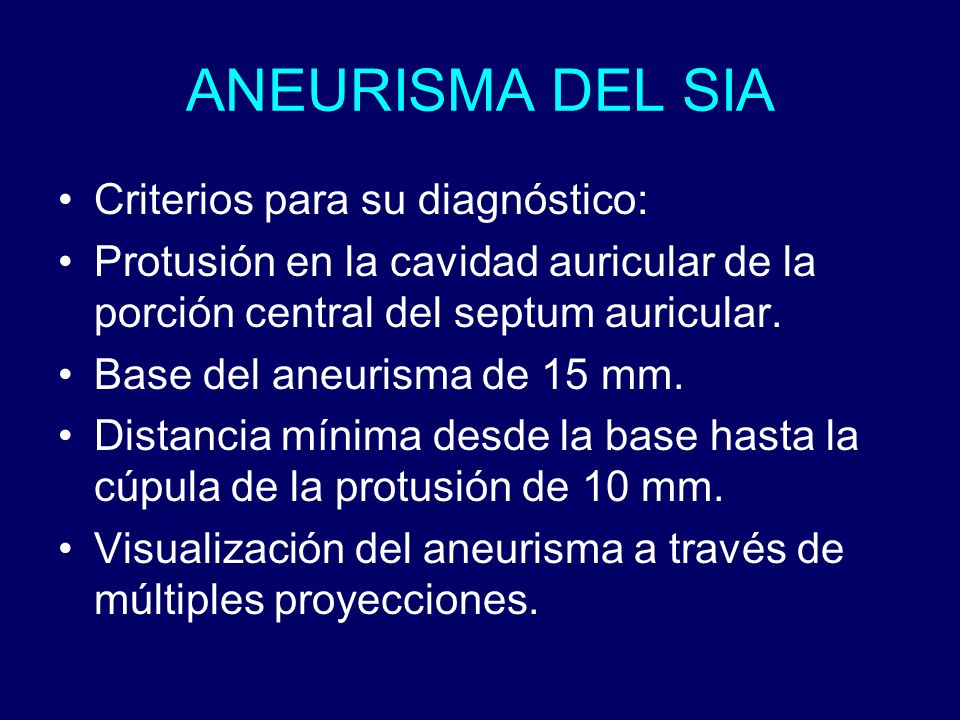 ANEURISMA DEL SIA

• Criterios para su diagnóstico:
• Protusión en la cavidad auricular de la porción central del septum auricular.
• Base del aneurisma de 15 mm.
• Distancia mínima desde la base hasta la cúpula de la protusión de 10 mm.
• Visualización del aneurisma a través de múltiples proyecciones.